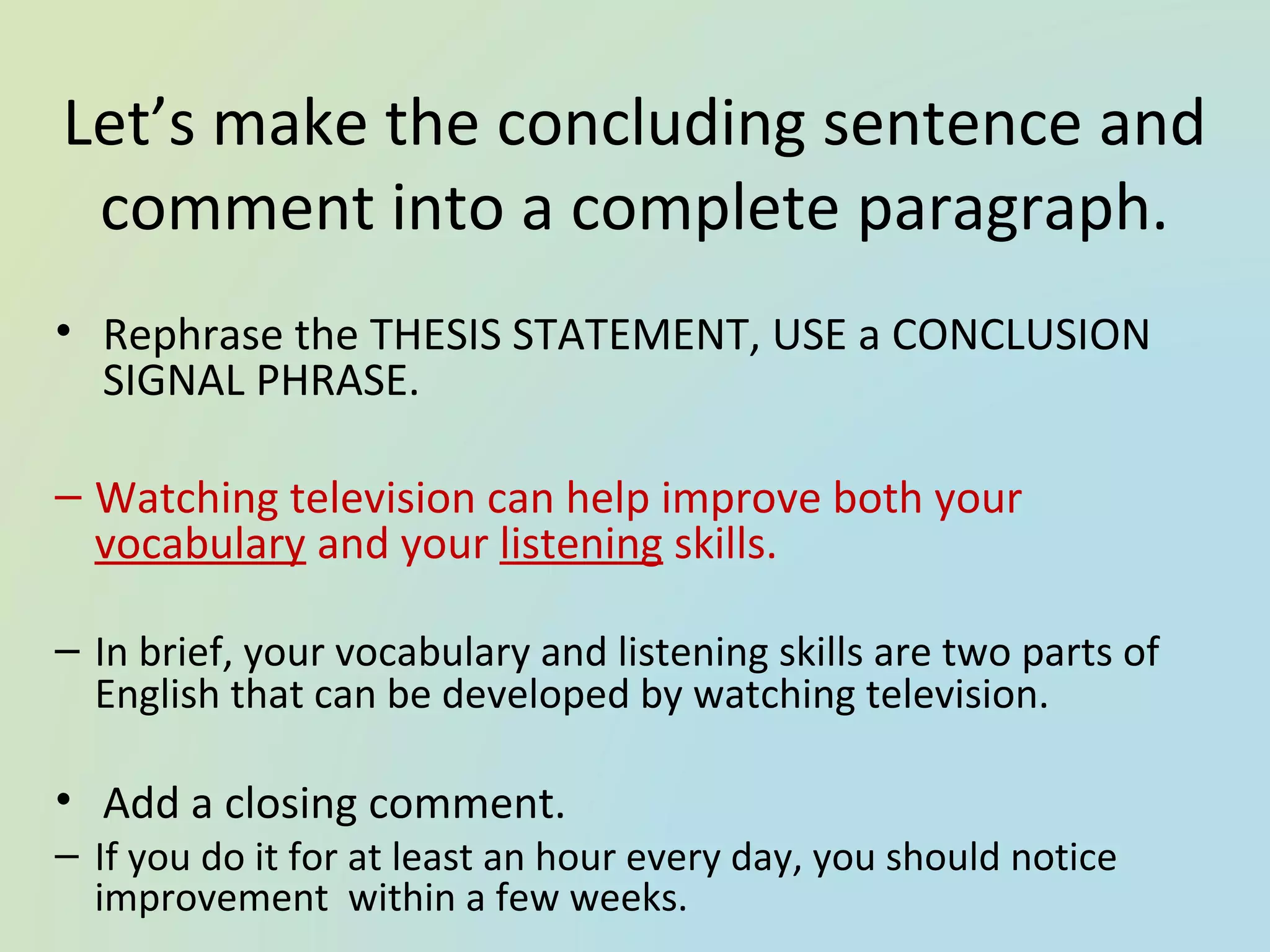 Let’s make the concluding sentence and comment into a complete paragraph.

• Rephrase the THESIS STATEMENT, USE a CONCLUSION SIGNAL PHRASE.

– Watching television can help improve both your vocabulary and your listening skills.

– In brief, your vocabulary and listening skills are two parts of English that can be developed by watching television.

• Add a closing comment.

– If you do it for at least an hour every day, you should notice improvement within a few weeks.